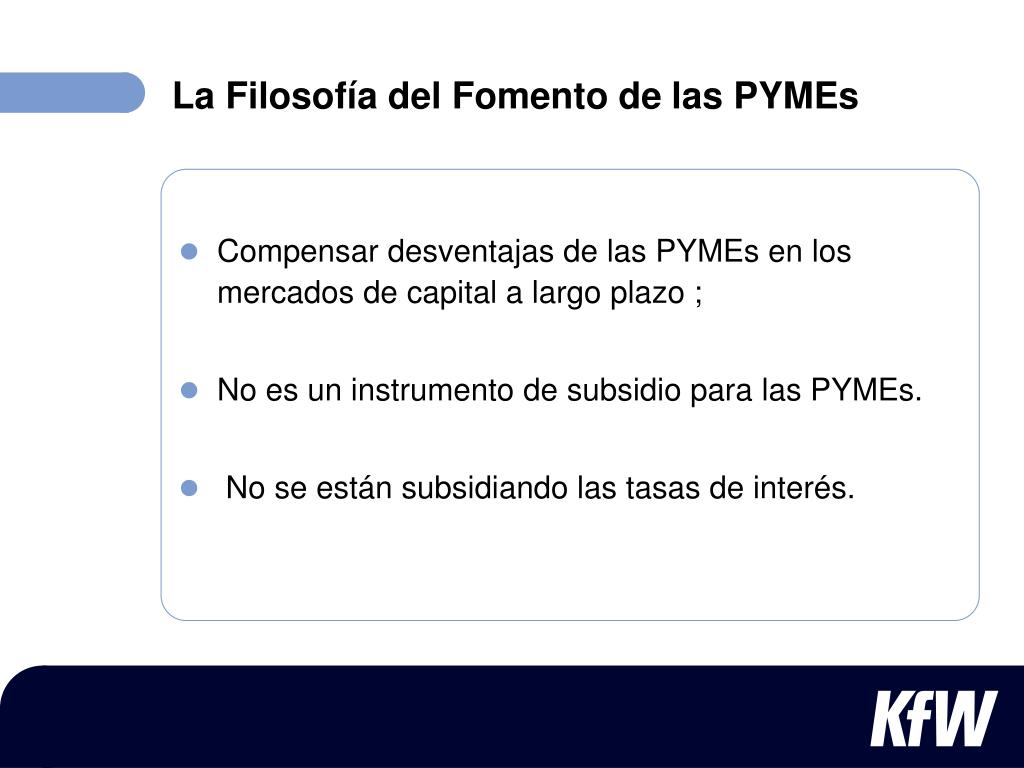 La Filosofía del Fomento de las PYMEs

- Compensar desventajas de las PYMEs en los mercados de capital a largo plazo ;

- No es un instrumento de subsidio para las PYMEs.

- No se están subsidiando las tasas de interés.

KfW